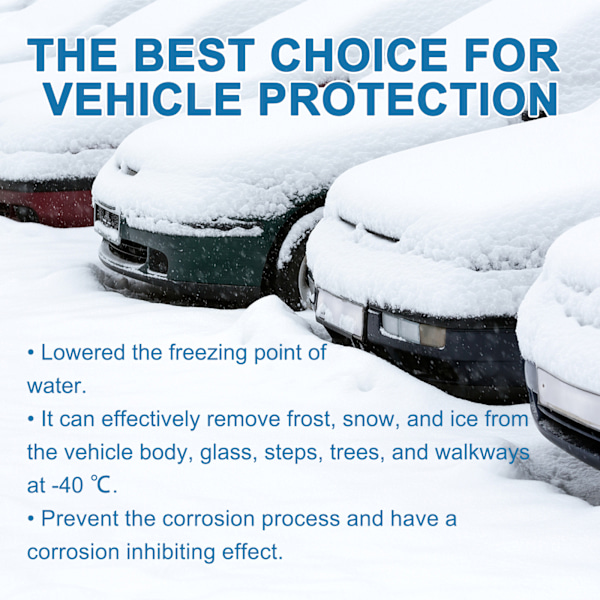 THE BEST CHOICE FOR VEHICLE PROTECTION

• Lowered the freezing point of water.
• It can effectively remove frost, snow, and ice from the vehicle body, glass, steps, trees, and walkways at -40 ℃.
• Prevent the corrosion process and have a corrosion inhibiting effect.